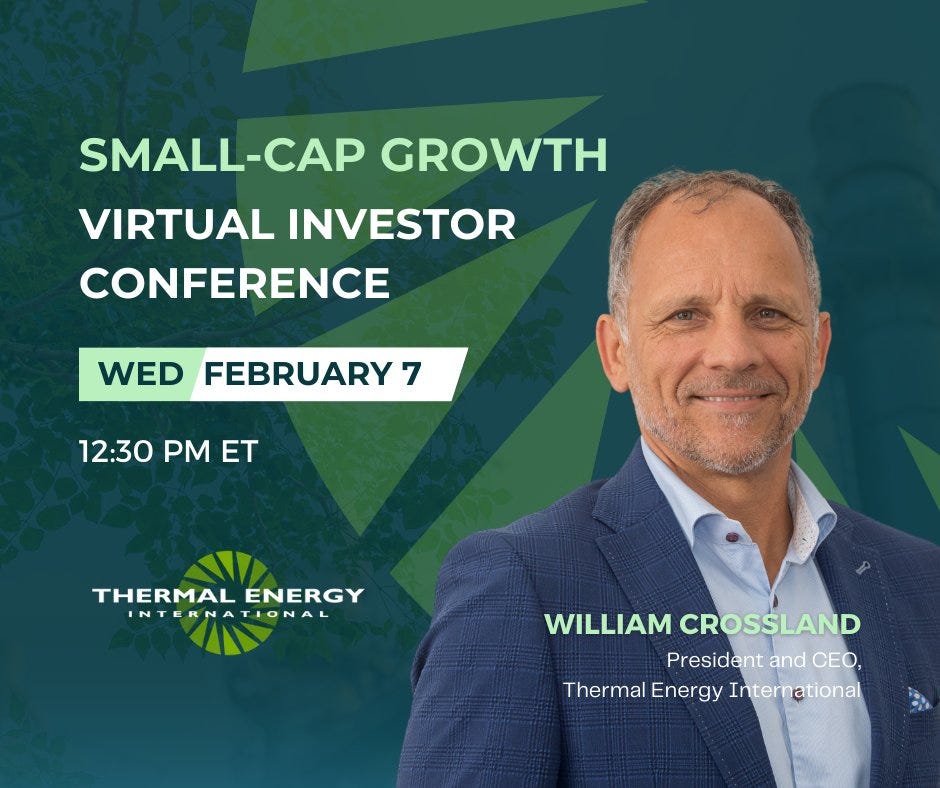 SMALL-CAP GROWTH
VIRTUAL INVESTOR CONFERENCE

WED FEBRUARY 7

12:30 PM ET

THERMAL ENERGY
INTERNATIONAL

WILLIAM CROSSLAND
President and CEO,
Thermal Energy International